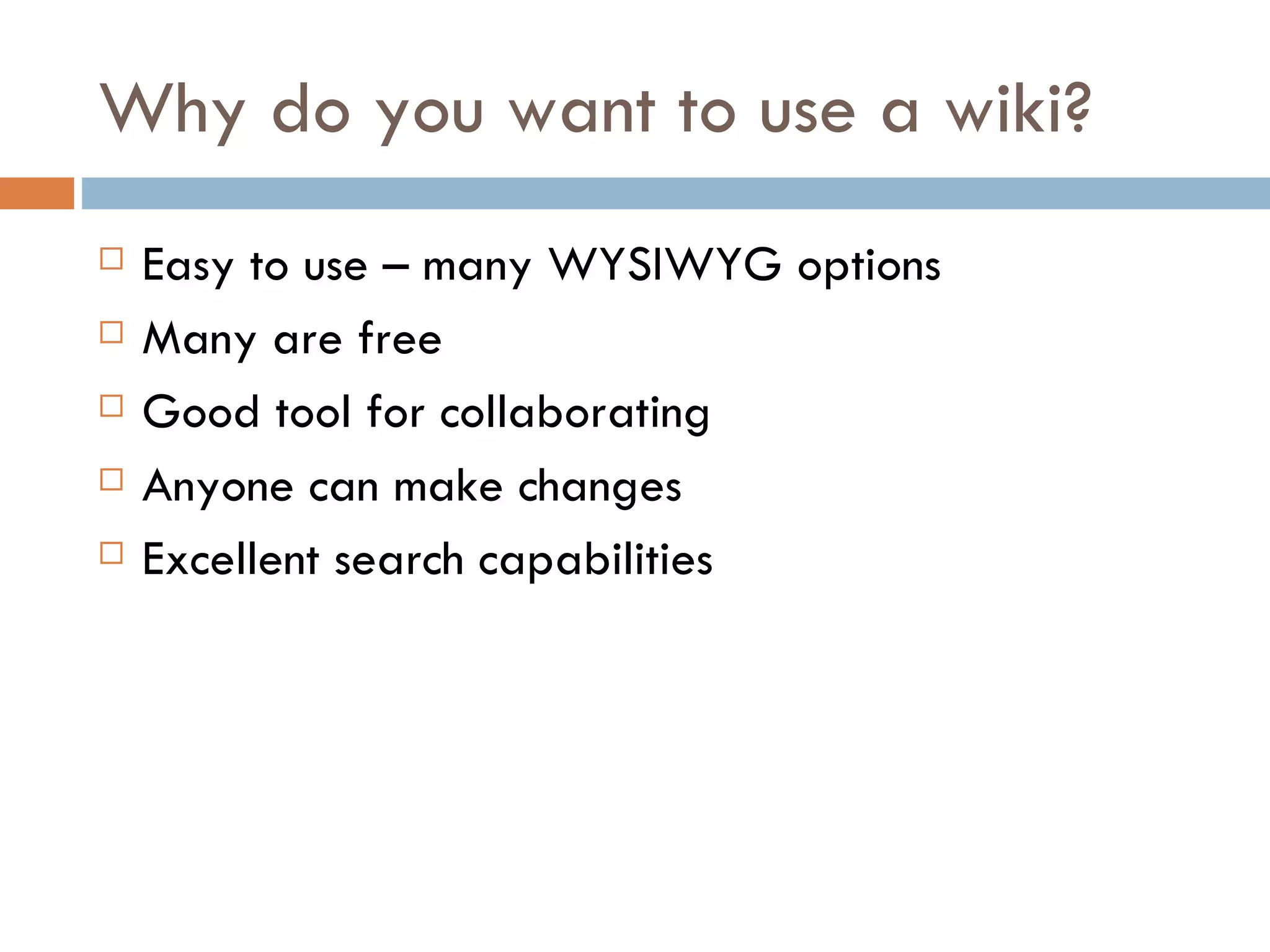 Why do you want to use a wiki?

□ Easy to use – many WYSIWYG options
□ Many are free
□ Good tool for collaborating
□ Anyone can make changes
□ Excellent search capabilities